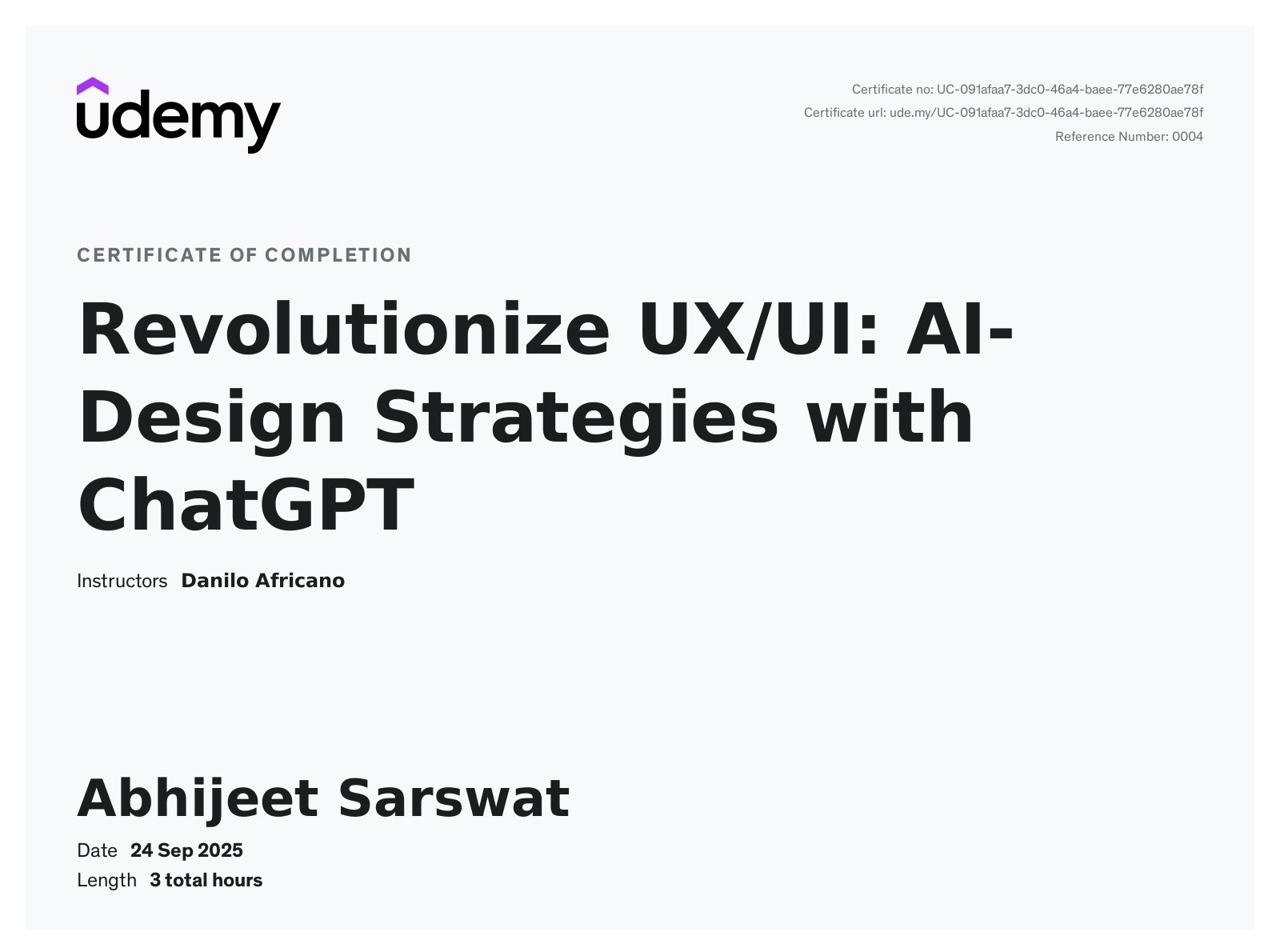 udemy

Certificate no: UC-091afaa7-3dc0-46a4-baee-77e6280ae78f
Certificate url: ude.my/UC-091afaa7-3dc0-46a4-baee-77e6280ae78f
Reference Number: 0004

CERTIFICATE OF COMPLETION

Revolutionize UX/UI: AI-Design Strategies with ChatGPT

Instructors Danilo Africano

Abhijeet Sarswat

Date 24 Sep 2025
Length 3 total hours